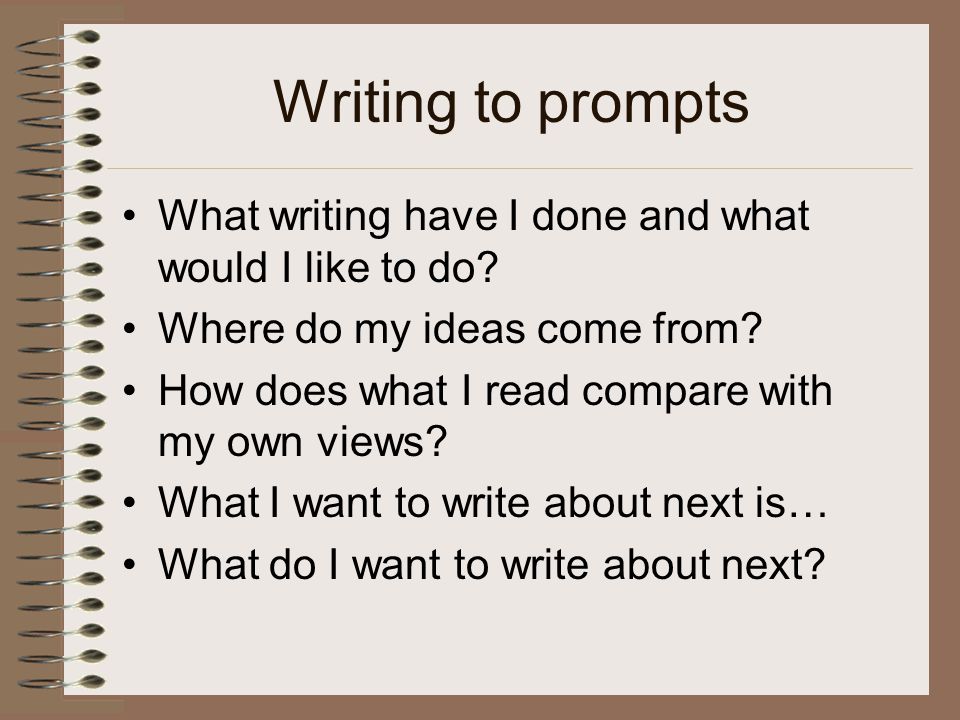 Writing to prompts

• What writing have I done and what would I like to do?
• Where do my ideas come from?
• How does what I read compare with my own views?
• What I want to write about next is…
• What do I want to write about next?